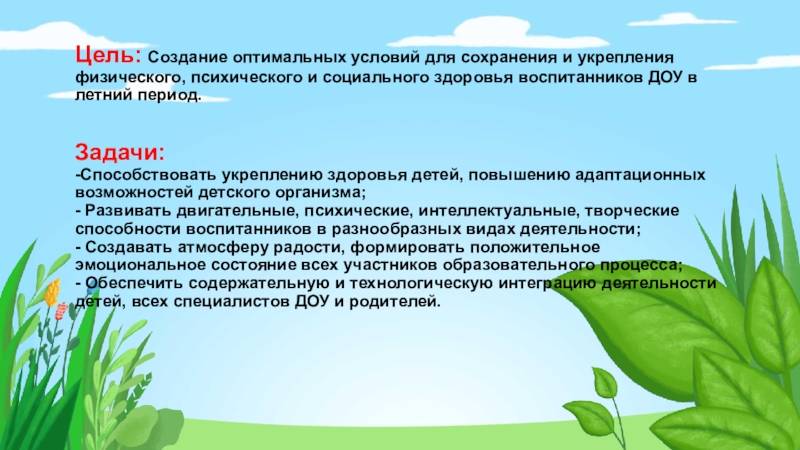 Цель: Создание оптимальных условий для сохранения и укрепления физического, психического и социального здоровья воспитанников ДОУ в летний период.

Задачи:
-Способствовать укреплению здоровья детей, повышению адаптационных возможностей детского организма;
- Развивать двигательные, психические, интеллектуальные, творческие способности воспитанников в разнообразных видах деятельности;
- Создавать атмосферу радости, формировать положительное эмоциональное состояние всех участников образовательного процесса;
- Обеспечить содержательную и технологическую интеграцию деятельности детей, всех специалистов ДОУ и родителей.